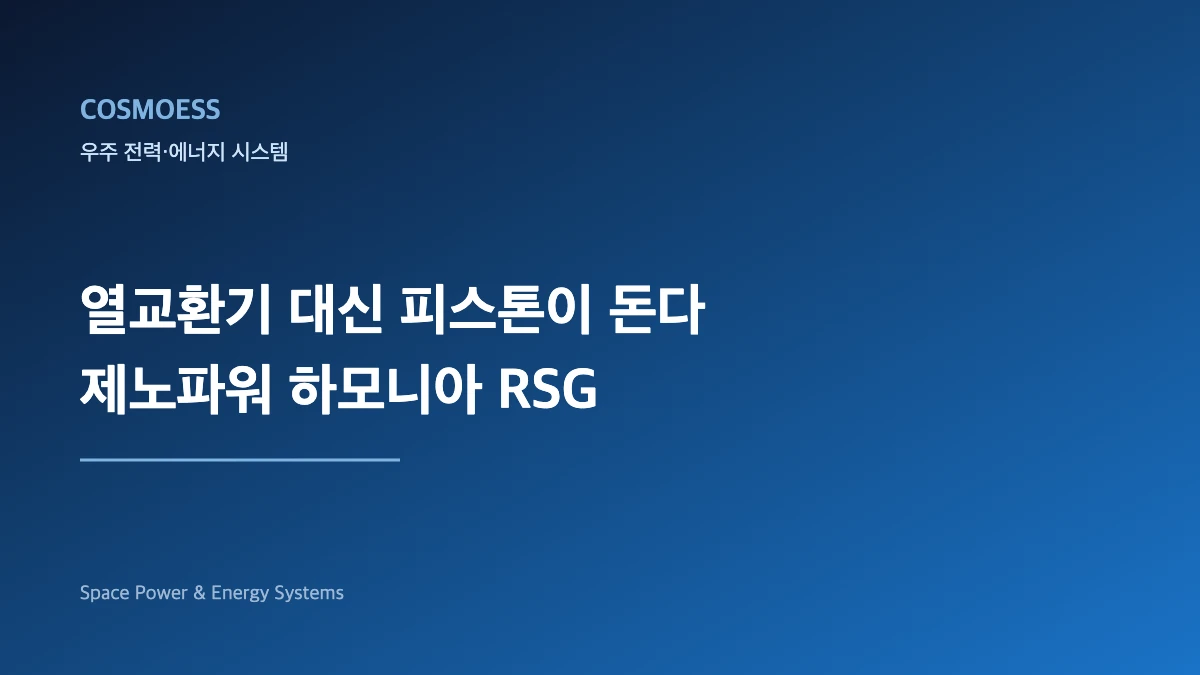 COSMOESS

우주 전력·에너지 시스템

열교환기 대신 피스톤이 돈다
제노파워 하모니아 RSG

Space Power & Energy Systems